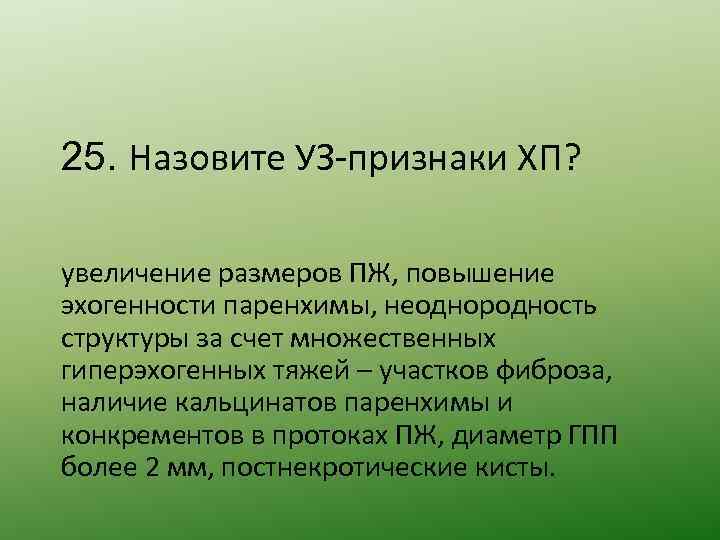 25. Назовите УЗ-признаки ХП?

увеличение размеров ПЖ, повышение эхогенности паренхимы, неоднородность структуры за счет множественных гиперэхогенных тяжей – участков фиброза, наличие кальцинатов паренхимы и конкрементов в протоках ПЖ, диаметр ГПП более 2 мм, постнекротические кисты.